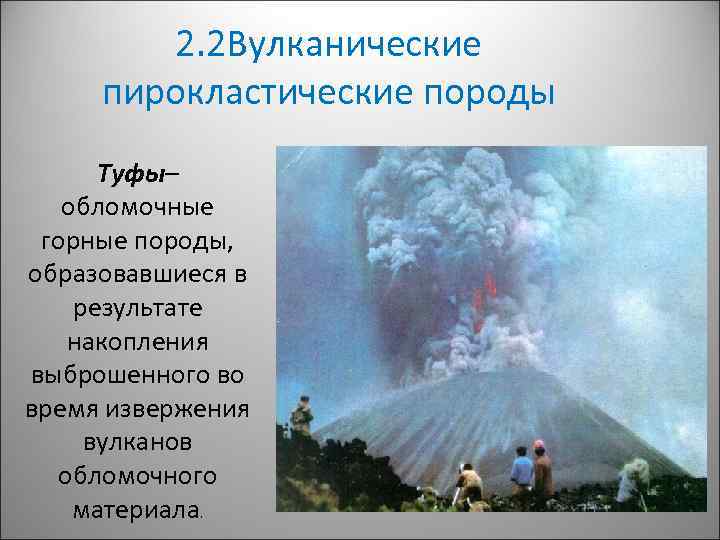 2.2Вулканические пирокластические породы

Туфы– обломочные горные породы, образовавшиеся в результате накопления выброшенного во время извержения вулканов обломочного материала.